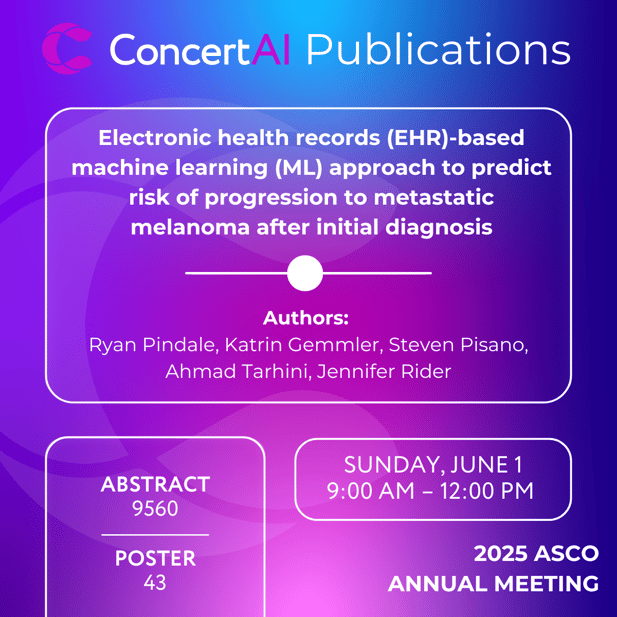 ConcertAI Publications

Electronic health records (EHR)-based machine learning (ML) approach to predict risk of progression to metastatic melanoma after initial diagnosis

Authors:
Ryan Pindale, Katrin Gemmler, Steven Pisano, Ahmad Tarhini, Jennifer Rider

ABSTRACT
9560

POSTER
43

SUNDAY, JUNE 1
9:00 AM – 12:00 PM

2025 ASCO
ANNUAL MEETING